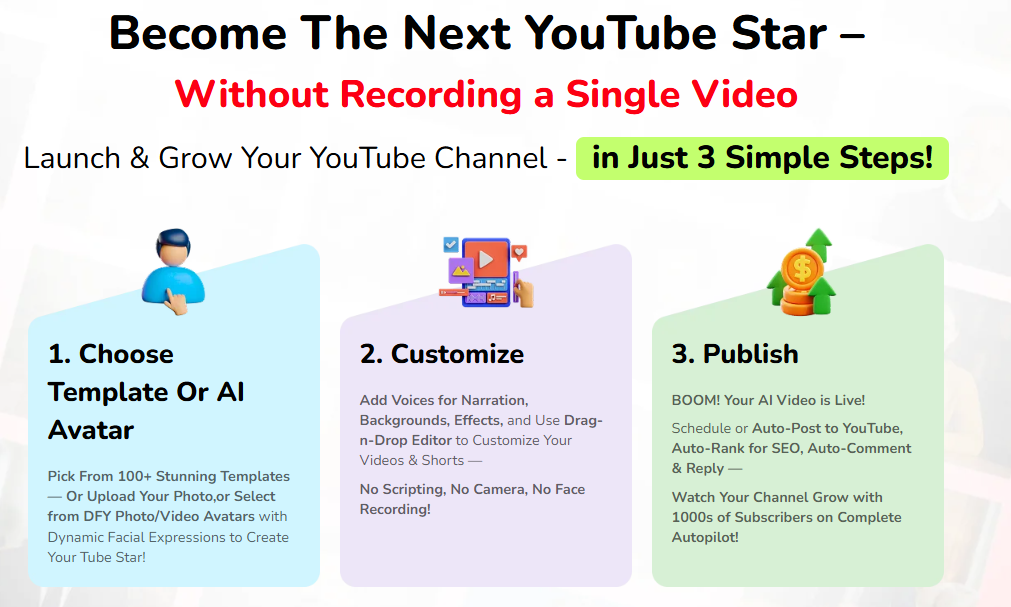 Become The Next YouTube Star –

Without Recording a Single Video

Launch & Grow Your YouTube Channel - in Just 3 Simple Steps!

1. Choose Template Or AI Avatar

Pick From 100+ Stunning Templates — Or Upload Your Photo,or Select from DFY Photo/Video Avatars with Dynamic Facial Expressions to Create Your Tube Star!

2. Customize

Add Voices for Narration, Backgrounds, Effects, and Use Drag-n-Drop Editor to Customize Your Videos & Shorts —

No Scripting, No Camera, No Face Recording!

3. Publish

BOOM! Your AI Video is Live!

Schedule or Auto-Post to YouTube, Auto-Rank for SEO, Auto-Comment & Reply —

Watch Your Channel Grow with 1000s of Subscribers on Complete Autopilot!